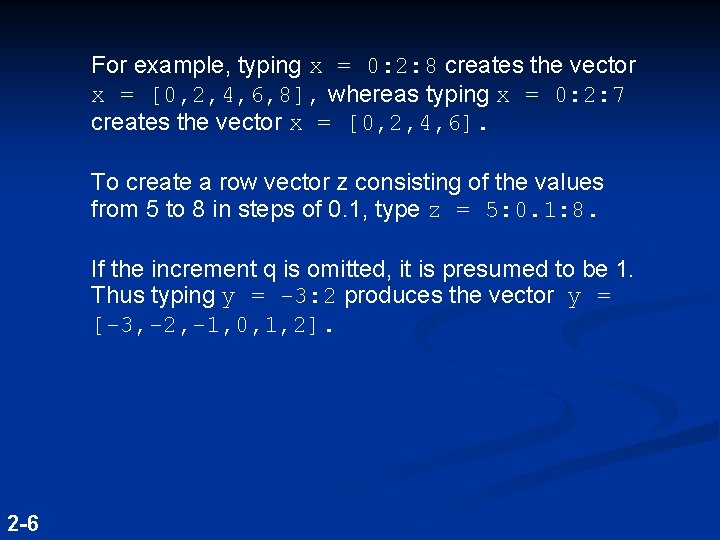 For example, typing x = 0:2:8 creates the vector x = [0,2,4,6,8], whereas typing x = 0:2:7 creates the vector x = [0,2,4,6].

To create a row vector z consisting of the values from 5 to 8 in steps of 0.1, type z = 5:0.1:8.

If the increment q is omitted, it is presumed to be 1. Thus typing y = -3:2 produces the vector y = [-3,-2,-1,0,1,2].

2-6